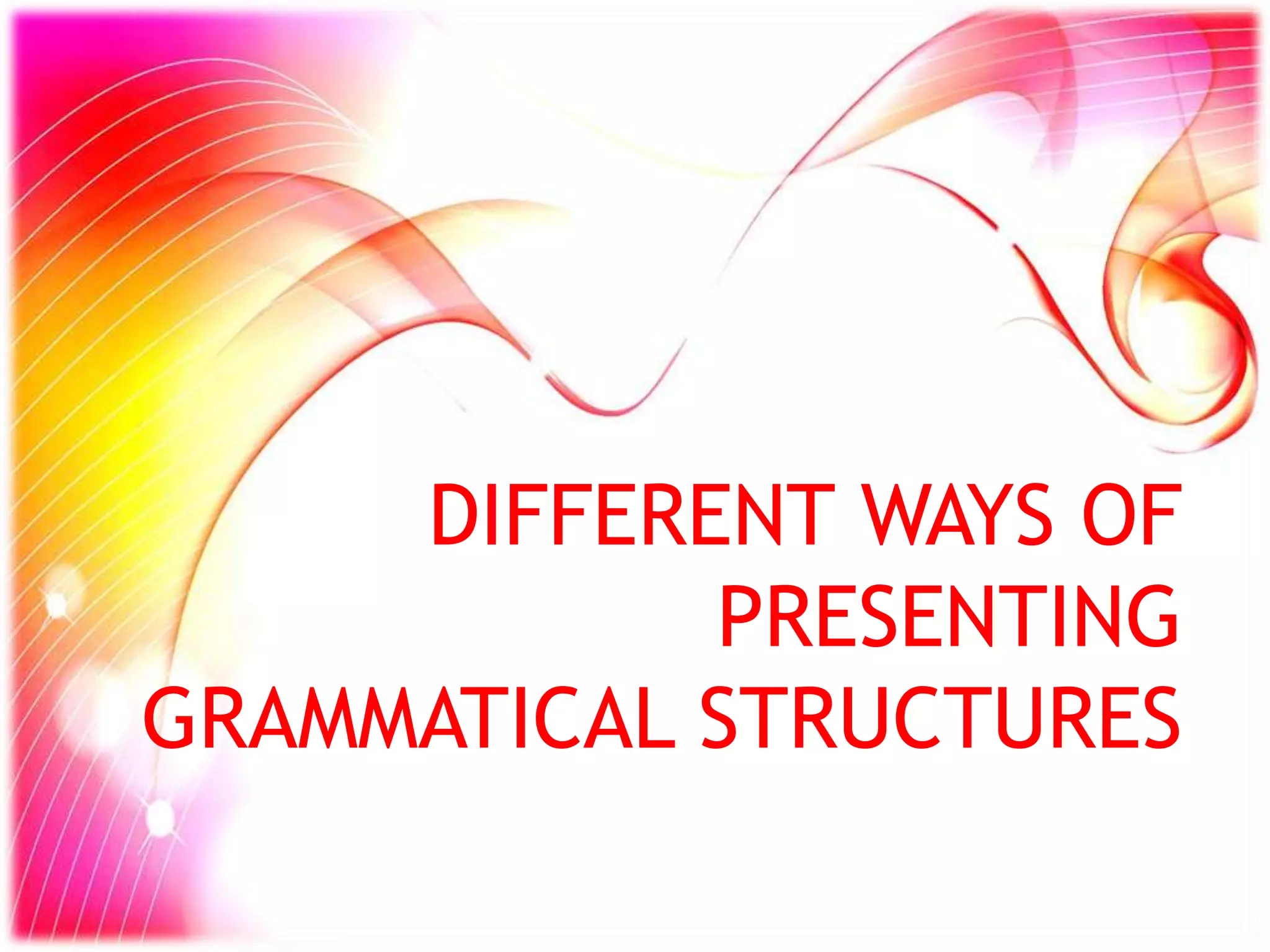 DIFFERENT WAYS OF PRESENTING GRAMMATICAL STRUCTURES